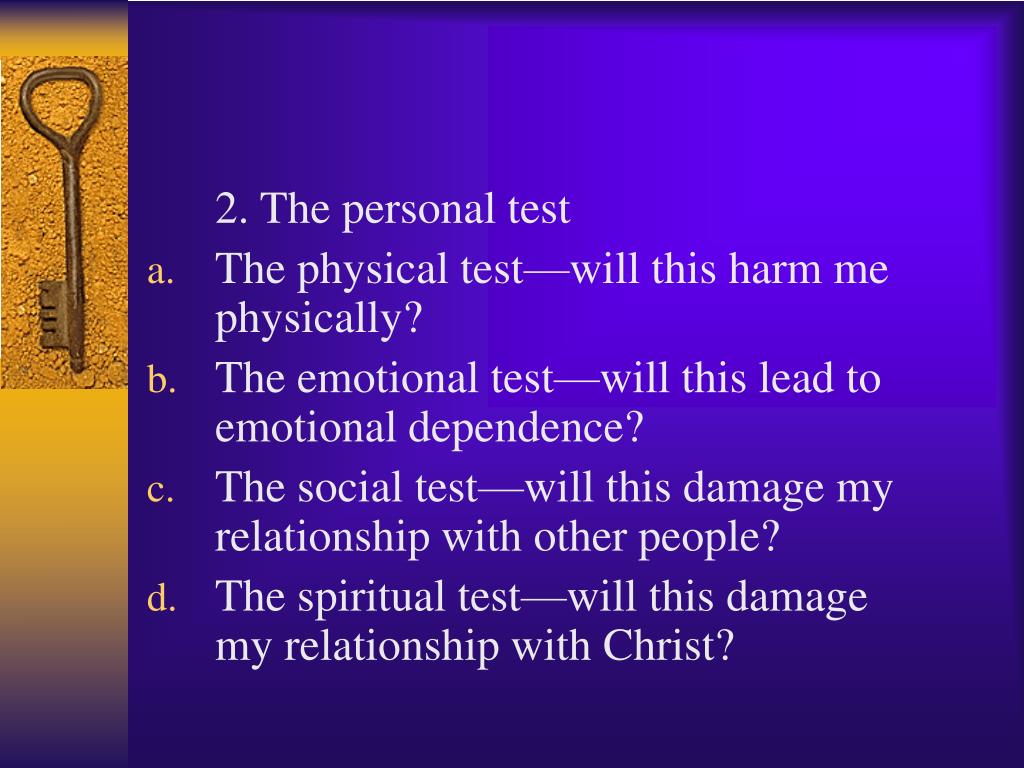 2. The personal test

a. The physical test—will this harm me physically?

b. The emotional test—will this lead to emotional dependence?

c. The social test—will this damage my relationship with other people?

d. The spiritual test—will this damage my relationship with Christ?